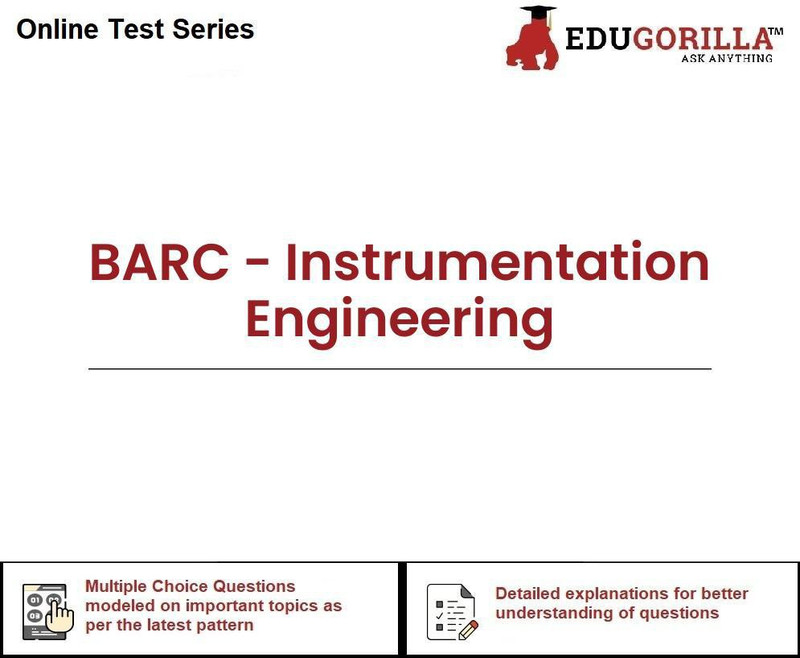 Online Test Series

EDUGORILLA™
ASK ANYTHING

BARC - Instrumentation Engineering

01 02 03

Multiple Choice Questions modeled on important topics as per the latest pattern

Detailed explanations for better understanding of questions